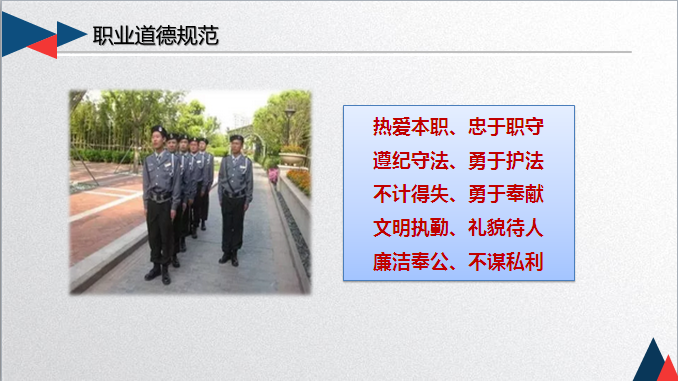 职业道德规范

热爱本职、忠于职守
遵纪守法、勇于护法
不计得失、勇于奉献
文明执勤、礼貌待人
廉洁奉公、不谋私利